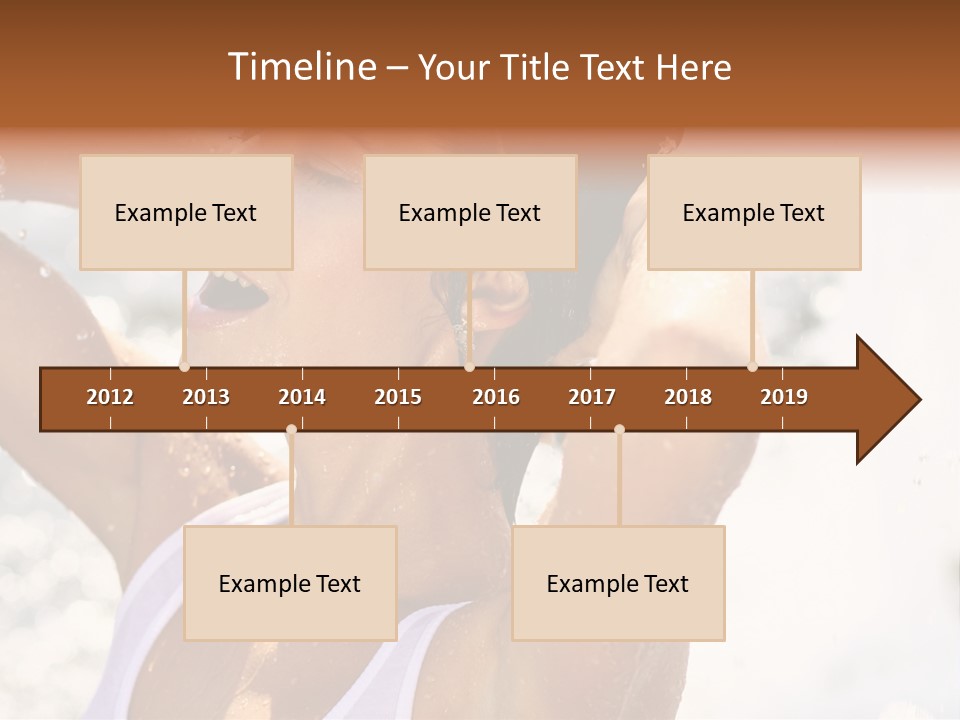 Timeline – Your Title Text Here

Example Text

Example Text

Example Text

2012 2013 2014 2015 2016 2017 2018 2019

Example Text

Example Text